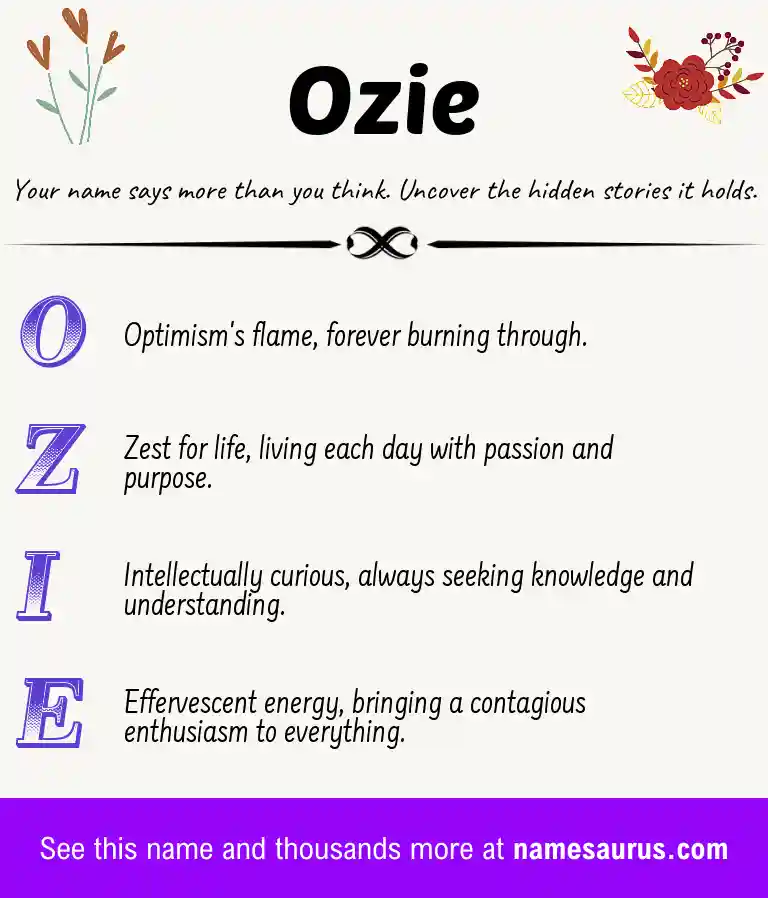 Ozie

Your name says more than you think. Uncover the hidden stories it holds.

O

Optimism's flame, forever burning through.

Z

Zest for life, living each day with passion and purpose.

I

Intellectually curious, always seeking knowledge and understanding.

E

Effervescent energy, bringing a contagious enthusiasm to everything.

See this name and thousands more at namesaurus.com